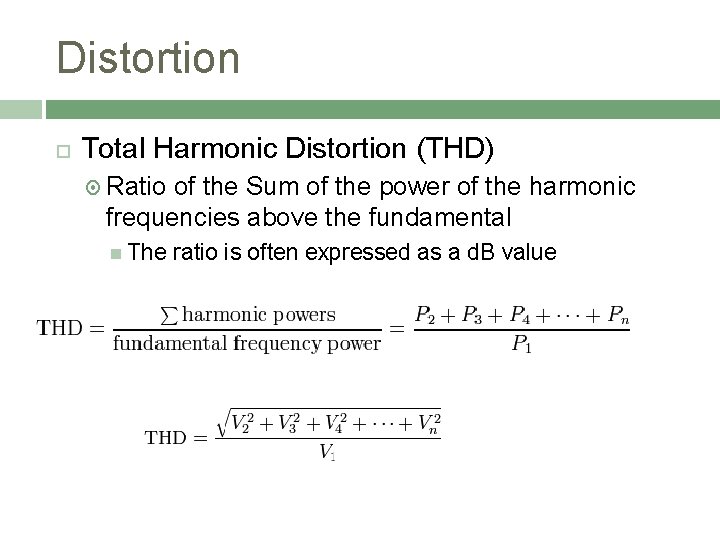 Distortion

Total Harmonic Distortion (THD)

Ratio of the Sum of the power of the harmonic frequencies above the fundamental

The ratio is often expressed as a dB value

$\mathrm{THD} = \frac{\sum \text{harmonic powers}}{\text{fundamental frequency power}} = \frac{P_2 + P_3 + P_4 + \cdots + P_n}{P_1}$

$\mathrm{THD} = \frac{\sqrt{V_2^2 + V_3^2 + V_4^2 + \cdots + V_n^2}}{V_1}$